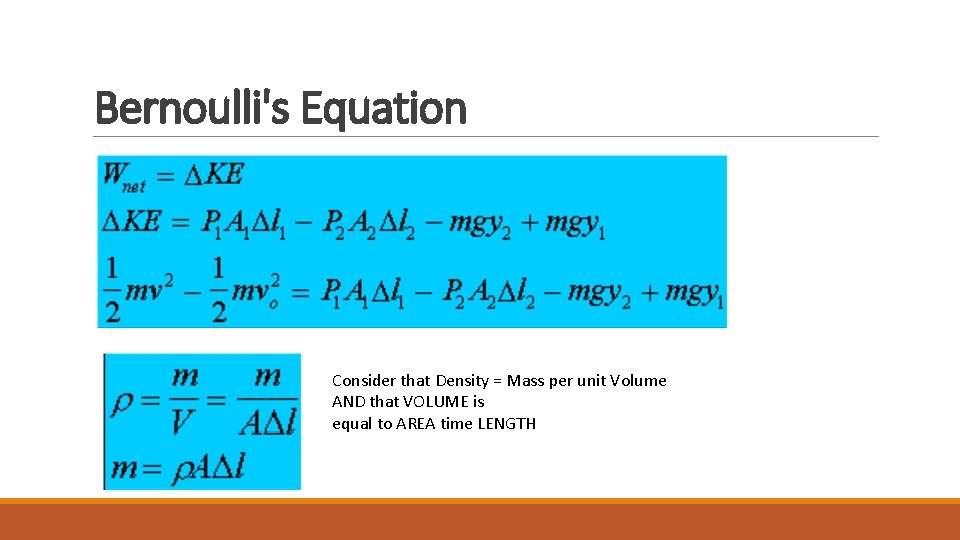 Bernoulli's Equation

$W_{net} = \Delta KE$
$\Delta KE = P_1 A_1 \Delta l_1 - P_2 A_2 \Delta l_2 - mgy_2 + mgy_1$
$\frac{1}{2}mv^2 - \frac{1}{2}mv_o^2 = P_1 A_1 \Delta l_1 - P_2 A_2 \Delta l_2 - mgy_2 + mgy_1$

$\rho = \frac{m}{V} = \frac{m}{A\Delta l}$
$m = \rho A \Delta l$

Consider that Density = Mass per unit Volume AND that VOLUME is equal to AREA time LENGTH